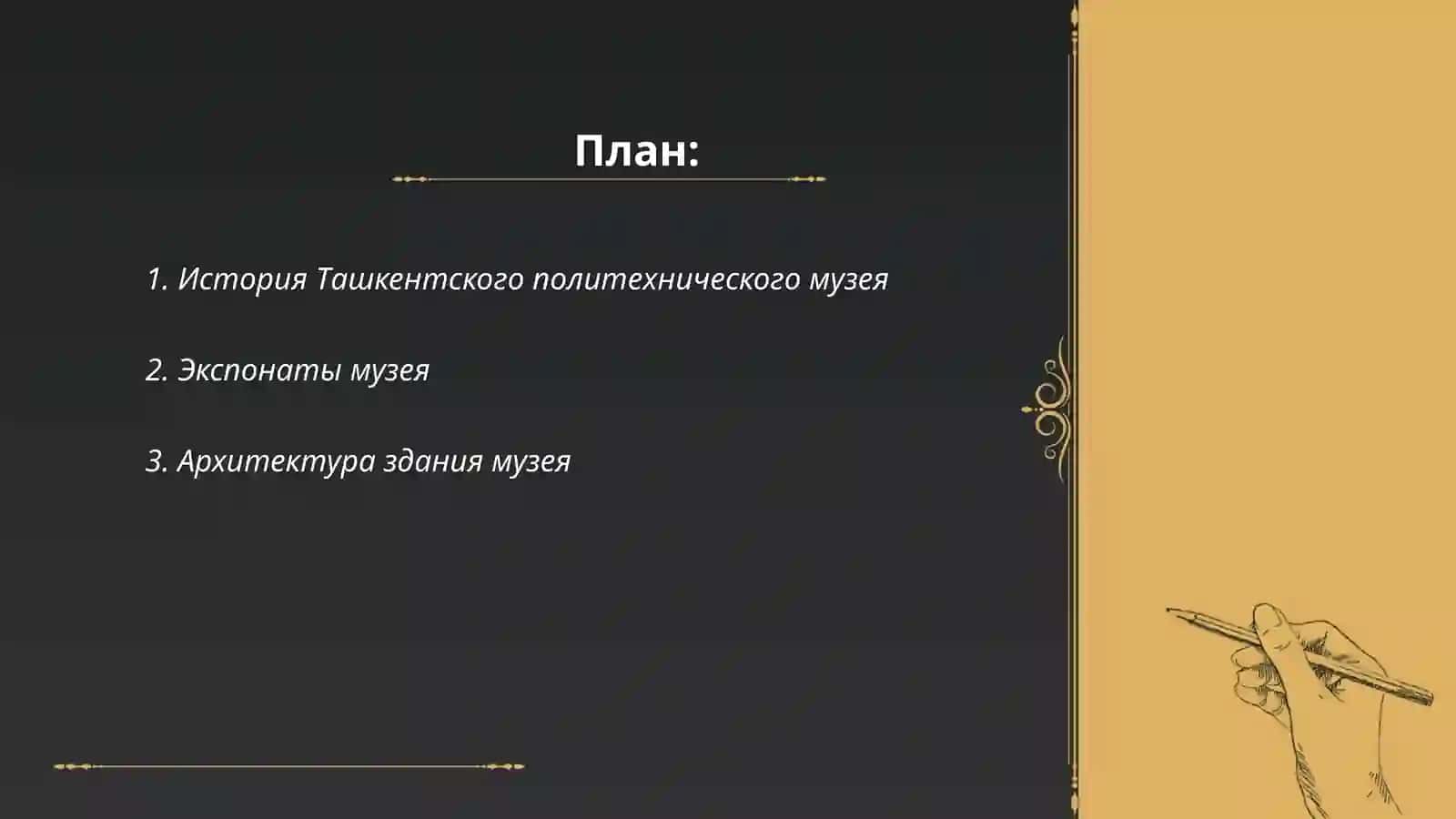 План:

1. История Ташкентского политехнического музея

2. Экспонаты музея

3. Архитектура здания музея